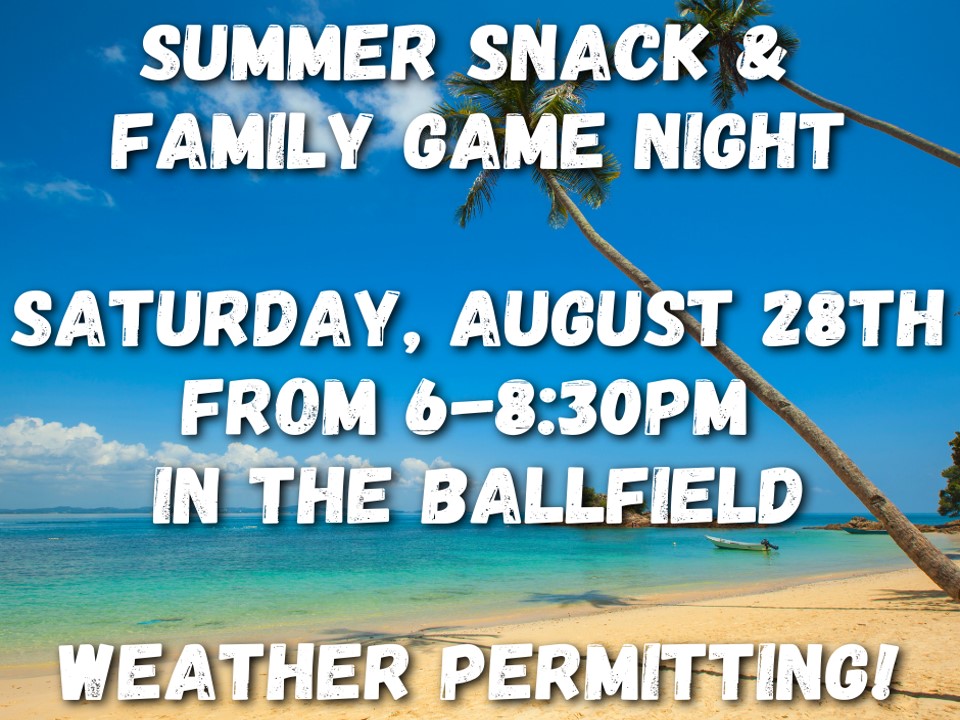 SUMMER SNACK &
FAMILY GAME NIGHT

SATURDAY, AUGUST 28TH
FROM 6-8:30PM
IN THE BALLFIELD

WEATHER PERMITTING!